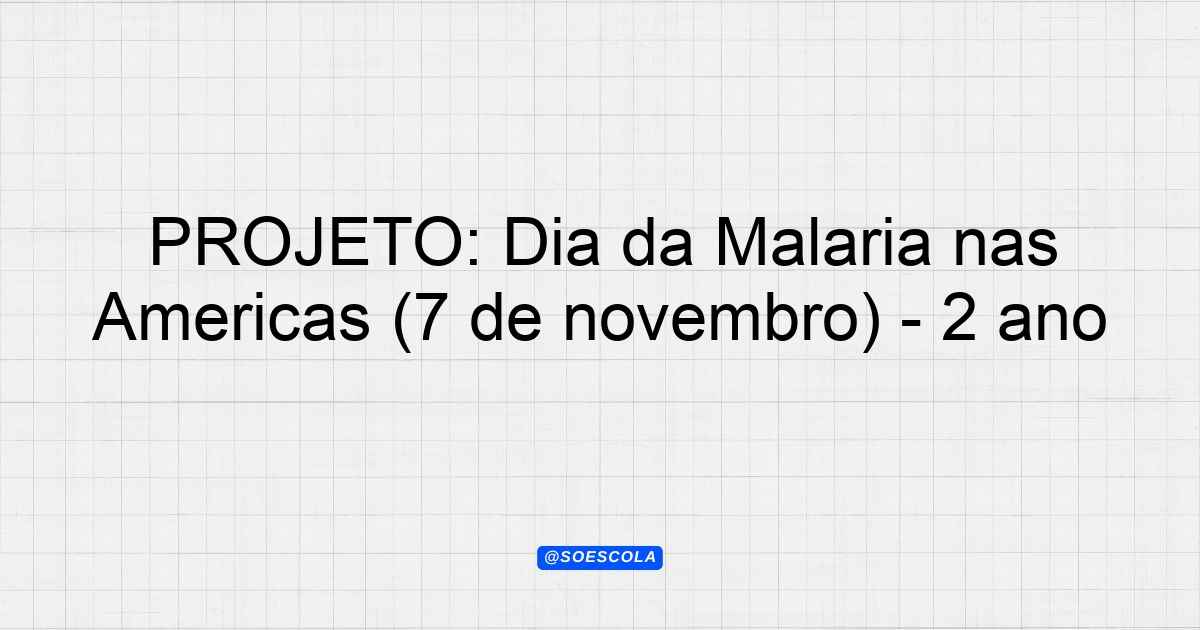 PROJETO: Dia da Malaria nas Americas (7 de novembro) - 2 ano

@SOESCOLA